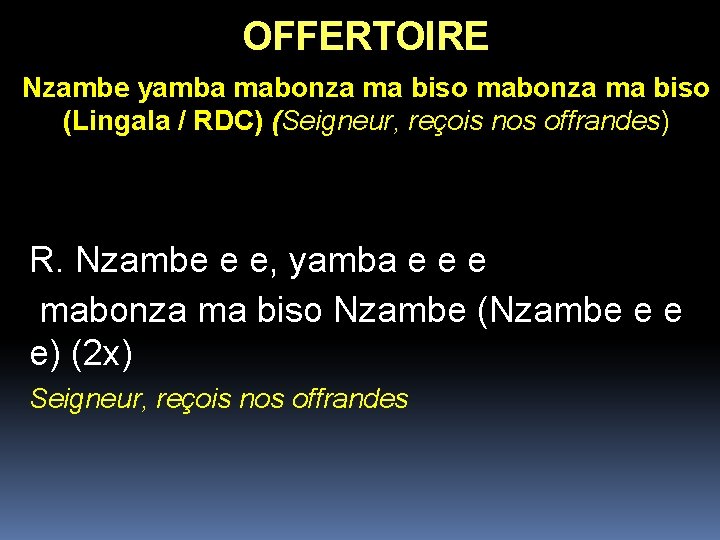 OFFERTOIRE

Nzambe yamba mabonza ma biso mabonza ma biso (Lingala / RDC) (Seigneur, reçois nos offrandes)

R. Nzambe e e, yamba e e e
mabonza ma biso Nzambe (Nzambe e e e) (2x)
Seigneur, reçois nos offrandes